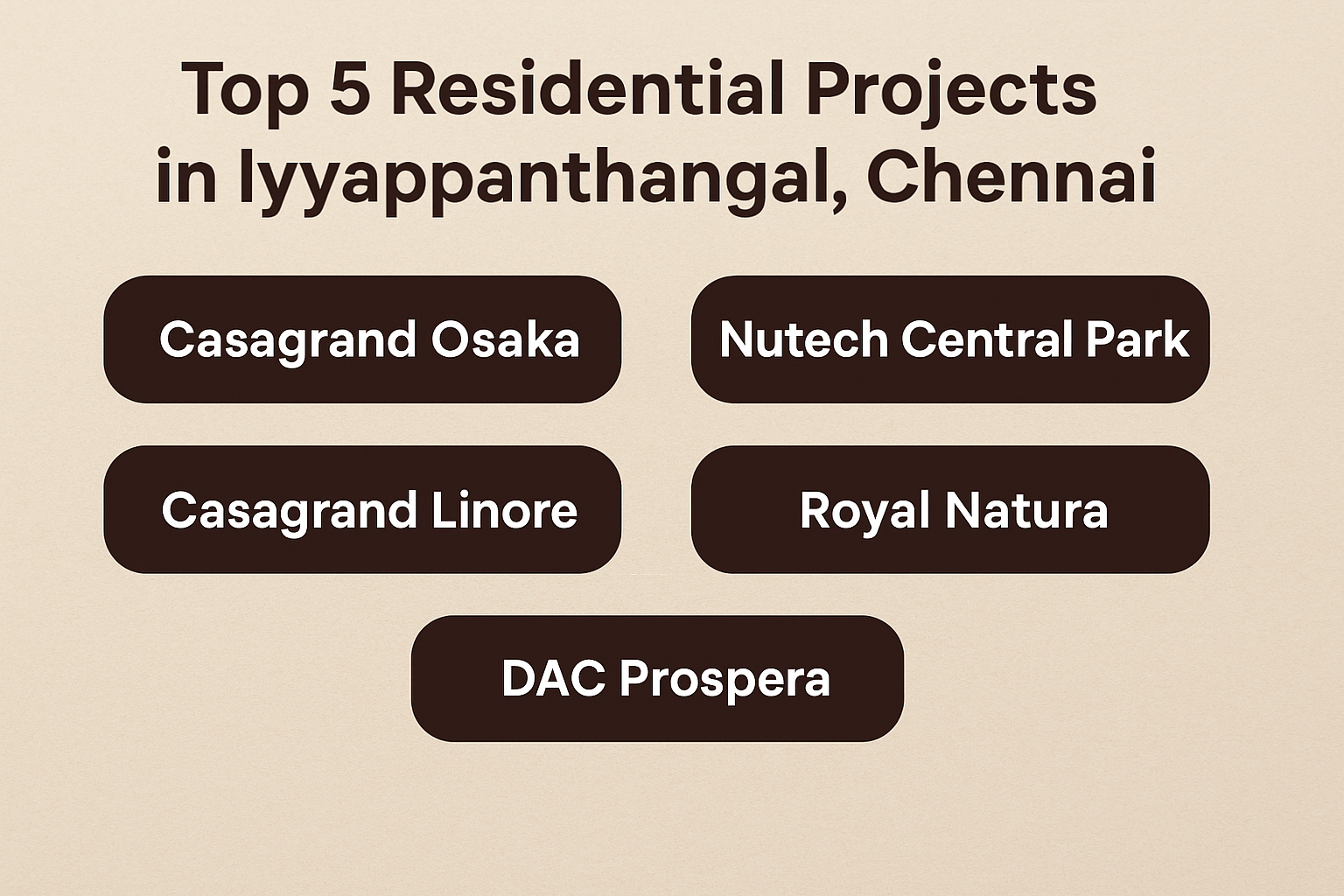 Top 5 Residential Projects in Iyyappanthangal, Chennai

Casagrand Osaka

Nutech Central Park

Casagrand Linore

Royal Natura

DAC Prospera